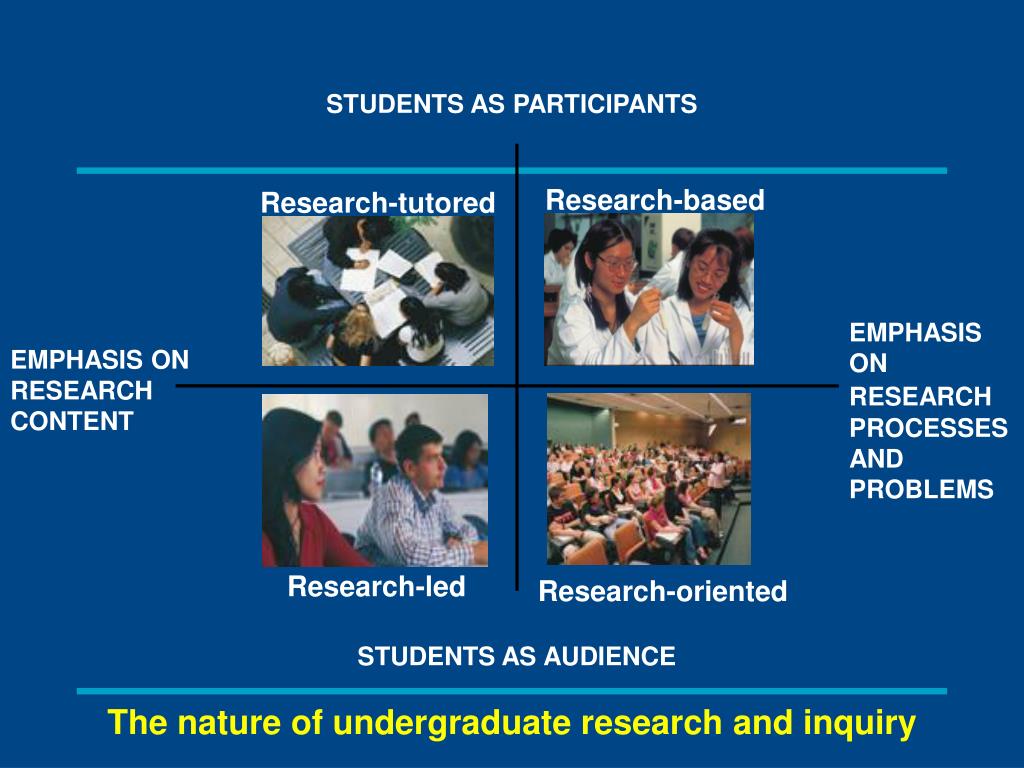 STUDENTS AS PARTICIPANTS

Research-tutored

Research-based

EMPHASIS ON RESEARCH CONTENT

EMPHASIS ON RESEARCH PROCESSES AND PROBLEMS

Research-led

Research-oriented

STUDENTS AS AUDIENCE

The nature of undergraduate research and inquiry